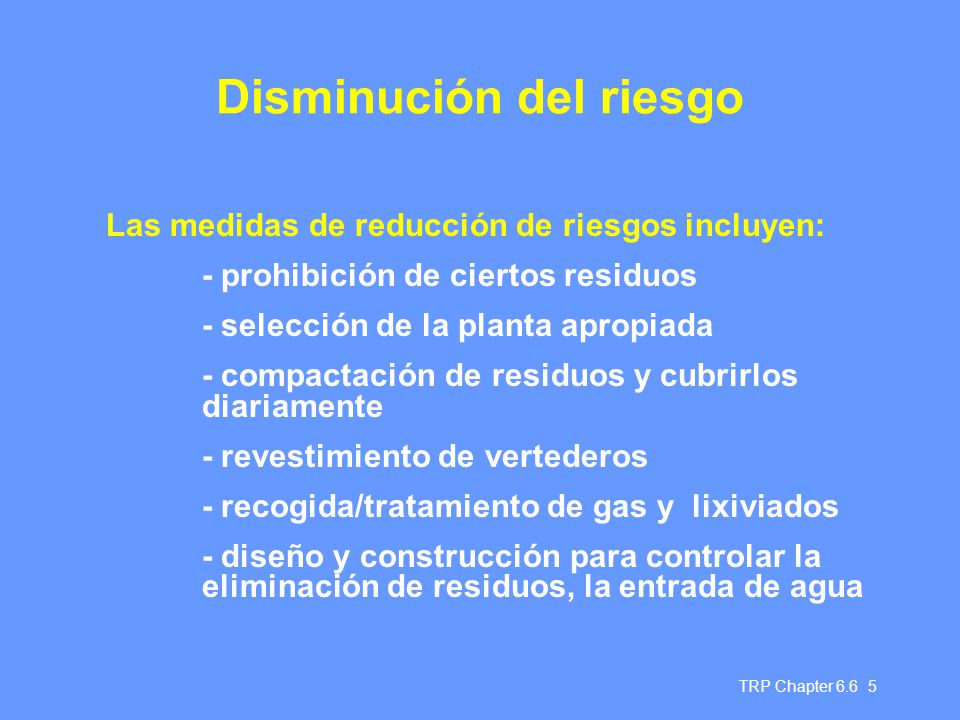 Disminución del riesgo

Las medidas de reducción de riesgos incluyen:

- prohibición de ciertos residuos

- selección de la planta apropiada

- compactación de residuos y cubrirlos diariamente

- revestimiento de vertederos

- recogida/tratamiento de gas y lixiviados

- diseño y construcción para controlar la eliminación de residuos, la entrada de agua

TRP Chapter 6.6 5